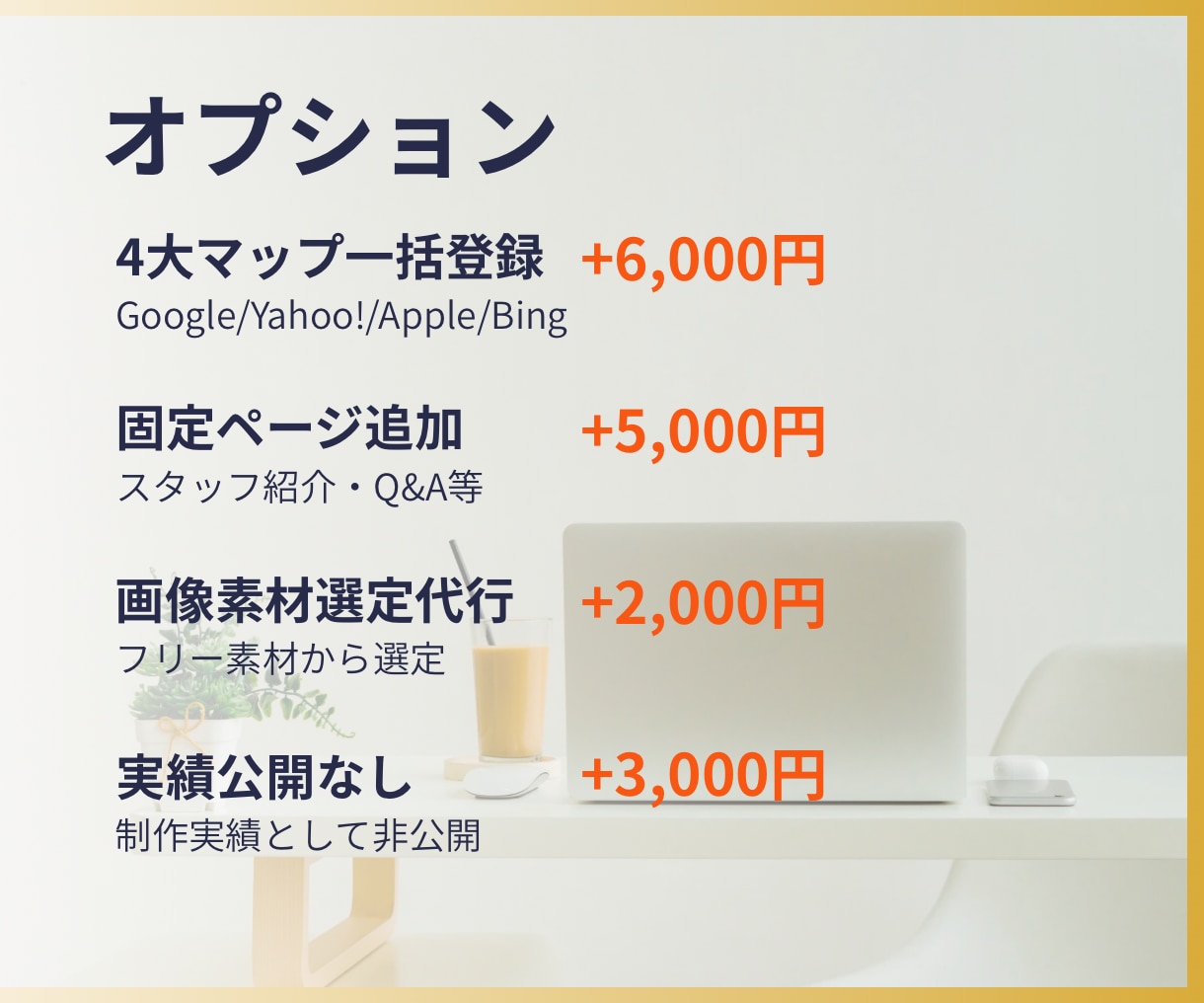 オプション

4大マップ一括登録 +6,000円
Google/Yahoo!/Apple/Bing

固定ページ追加 +5,000円
スタッフ紹介・Q&A等

画像素材選定代行 +2,000円
フリー素材から選定

実績公開なし +3,000円
制作実績として非公開